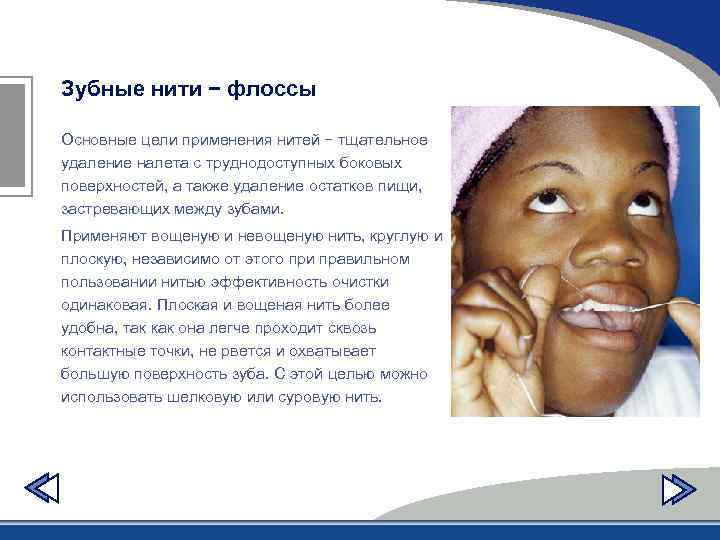 Зубные нити – флоссы

Основные цели применения нитей – тщательное удаление налета с труднодоступных боковых поверхностей, а также удаление остатков пищи, застревающих между зубами.

Применяют вощеную и невощеную нить, круглую и плоскую, независимо от этого при правильном пользовании нитью эффективность очистки одинаковая. Плоская и вощеная нить более удобна, так как она легче проходит сквозь контактные точки, не рвется и охватывает большую поверхность зуба. С этой целью можно использовать шелковую или суровую нить.